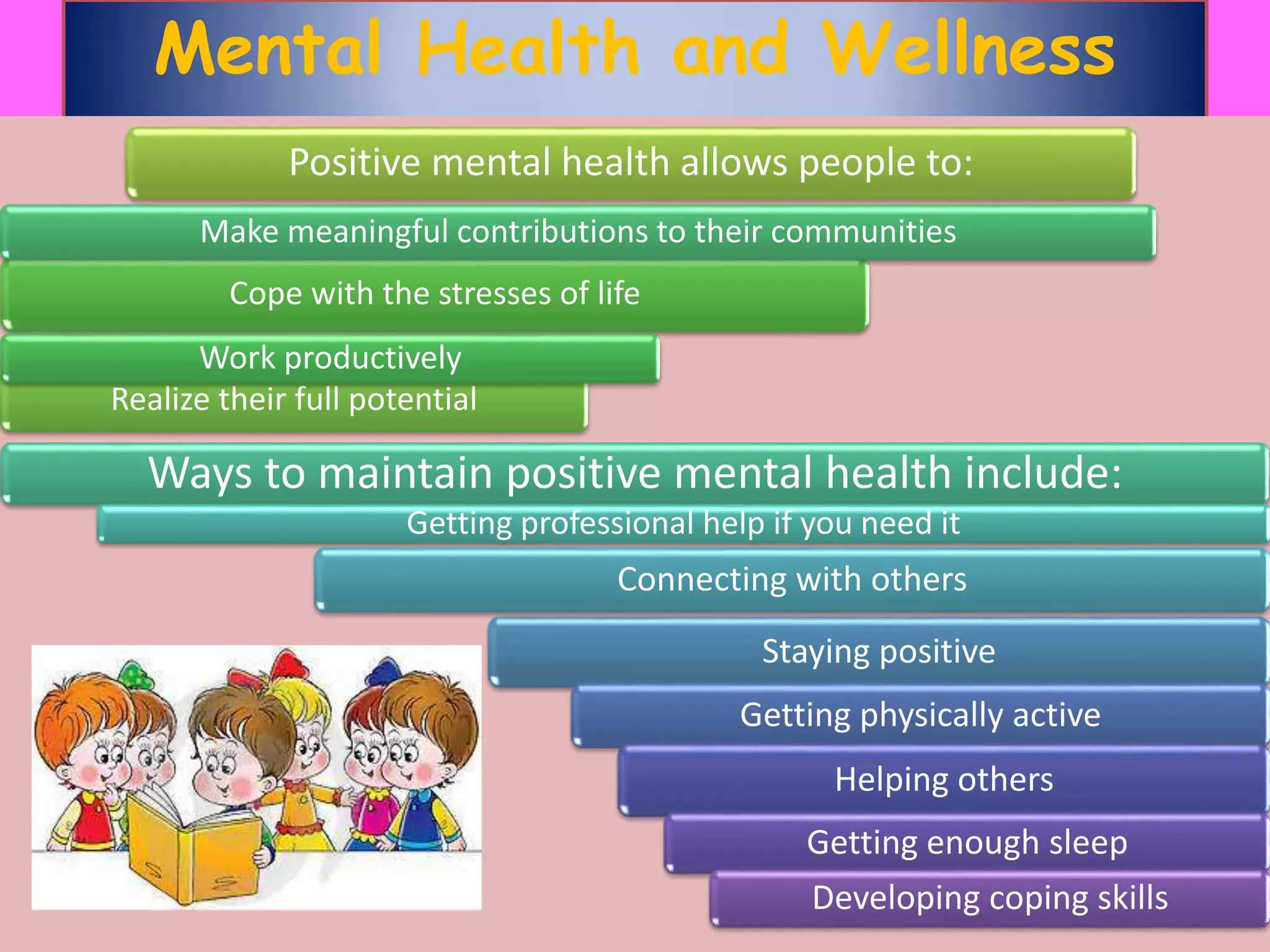 Mental Health and Wellness

Positive mental health allows people to:

Make meaningful contributions to their communities

Cope with the stresses of life

Work productively

Realize their full potential

Ways to maintain positive mental health include:

Getting professional help if you need it

Connecting with others

Staying positive

Getting physically active

Helping others

Getting enough sleep

Developing coping skills